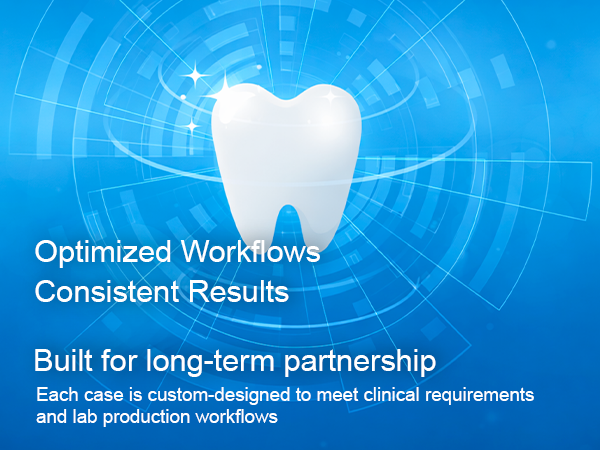 Optimized Workflows
Consistent Results

Built for long-term partnership

Each case is custom-designed to meet clinical requirements and lab production workflows